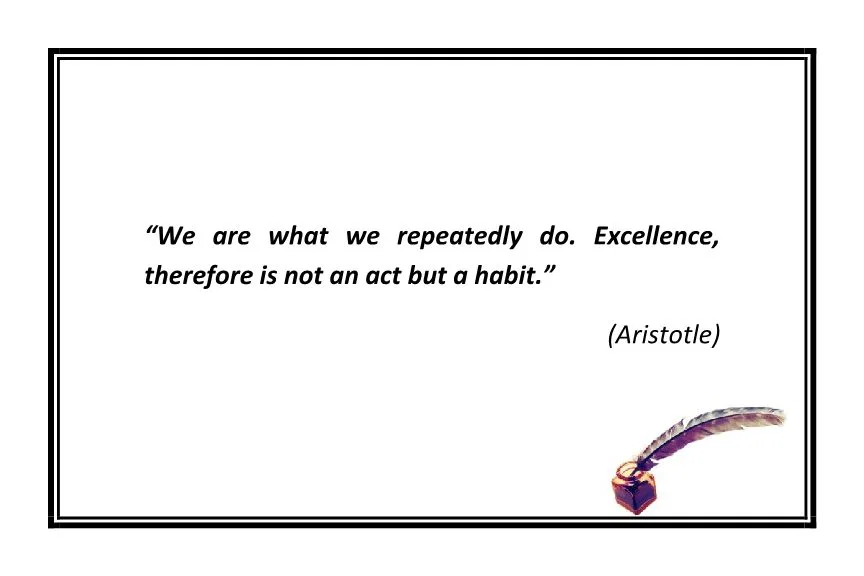 “We are what we repeatedly do. Excellence, therefore is not an act but a habit.”

(Aristotle)